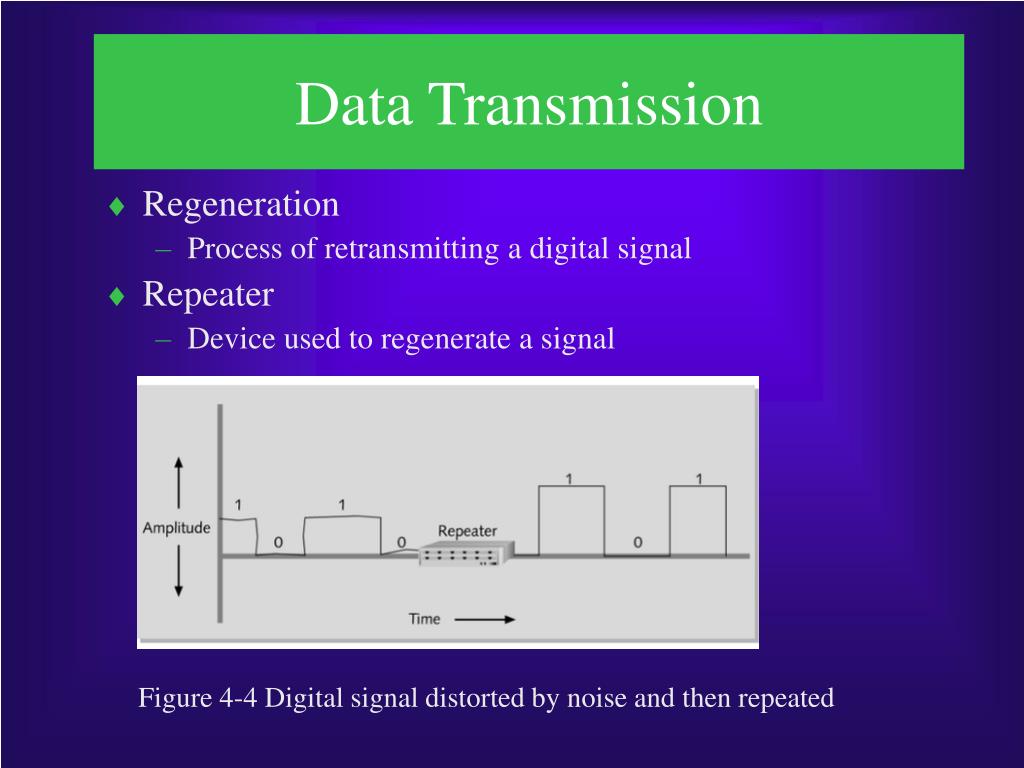 Data Transmission

♦ Regeneration
– Process of retransmitting a digital signal
♦ Repeater
– Device used to regenerate a signal

Amplitude
1
0
1
0
Repeater
1
0
1
Time

Figure 4-4 Digital signal distorted by noise and then repeated